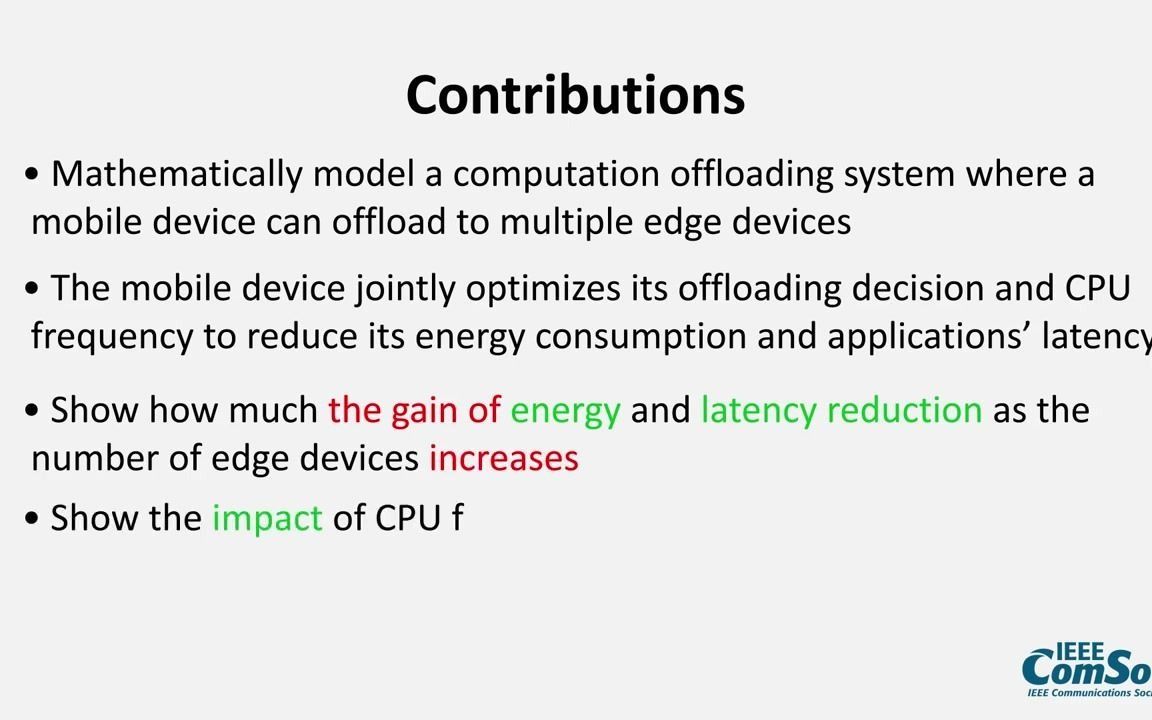 Contributions

• Mathematically model a computation offloading system where a mobile device can offload to multiple edge devices

• The mobile device jointly optimizes its offloading decision and CPU frequency to reduce its energy consumption and applications' latency

• Show how much the gain of energy and latency reduction as the number of edge devices increases

• Show the impact of CPU f

IEEE ComSo
IEEE Communications Soc